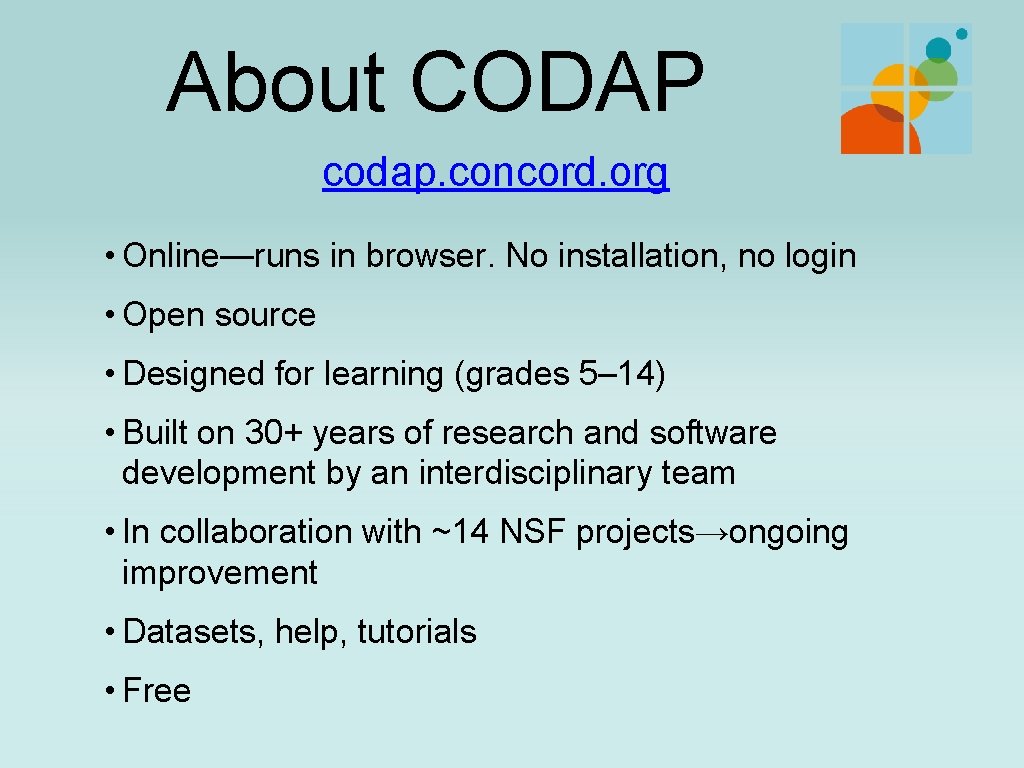 About CODAP

codap.concord.org

• Online—runs in browser. No installation, no login

• Open source

• Designed for learning (grades 5–14)

• Built on 30+ years of research and software development by an interdisciplinary team

• In collaboration with ~14 NSF projects→ongoing improvement

• Datasets, help, tutorials

• Free